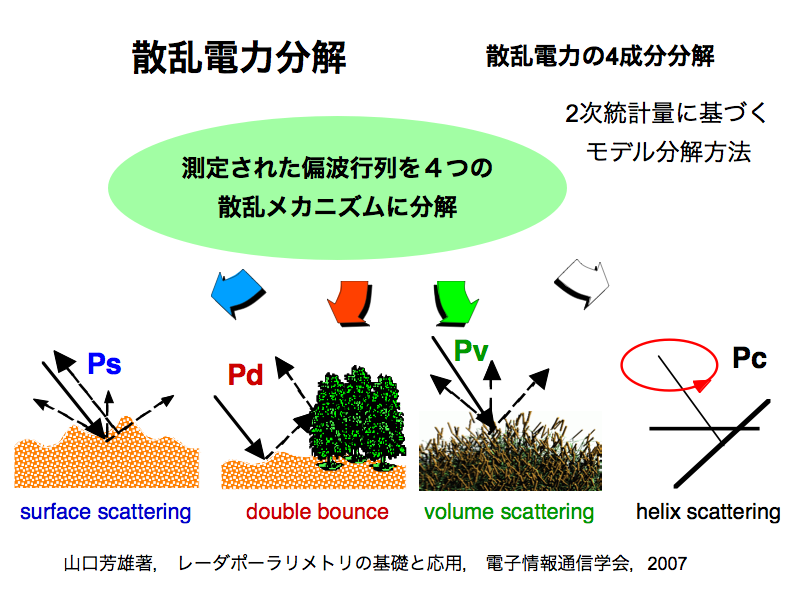 散乱電力分解

散乱電力の4成分分解

2次統計量に基づく
モデル分解方法

測定された偏波行列を４つの
散乱メカニズムに分解

Ps

Pd

Pv

Pc

surface scattering

double bounce

volume scattering

helix scattering

山口芳雄著，　レーダポーラリメトリの基礎と応用，　電子情報通信学会，2007